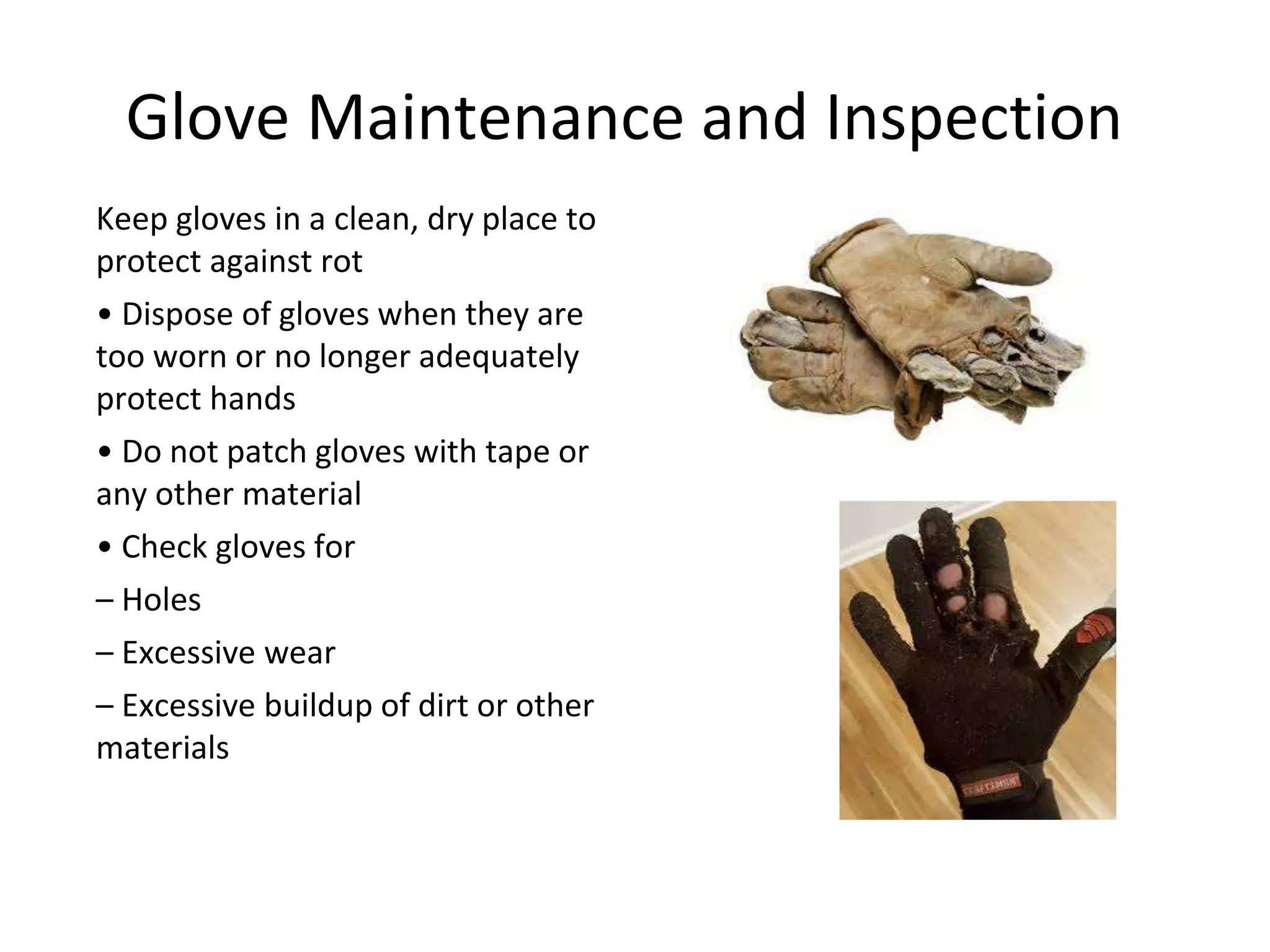 Glove Maintenance and Inspection

Keep gloves in a clean, dry place to protect against rot

• Dispose of gloves when they are too worn or no longer adequately protect hands

• Do not patch gloves with tape or any other material

• Check gloves for

– Holes

– Excessive wear

– Excessive buildup of dirt or other materials

CRAFTSMAN